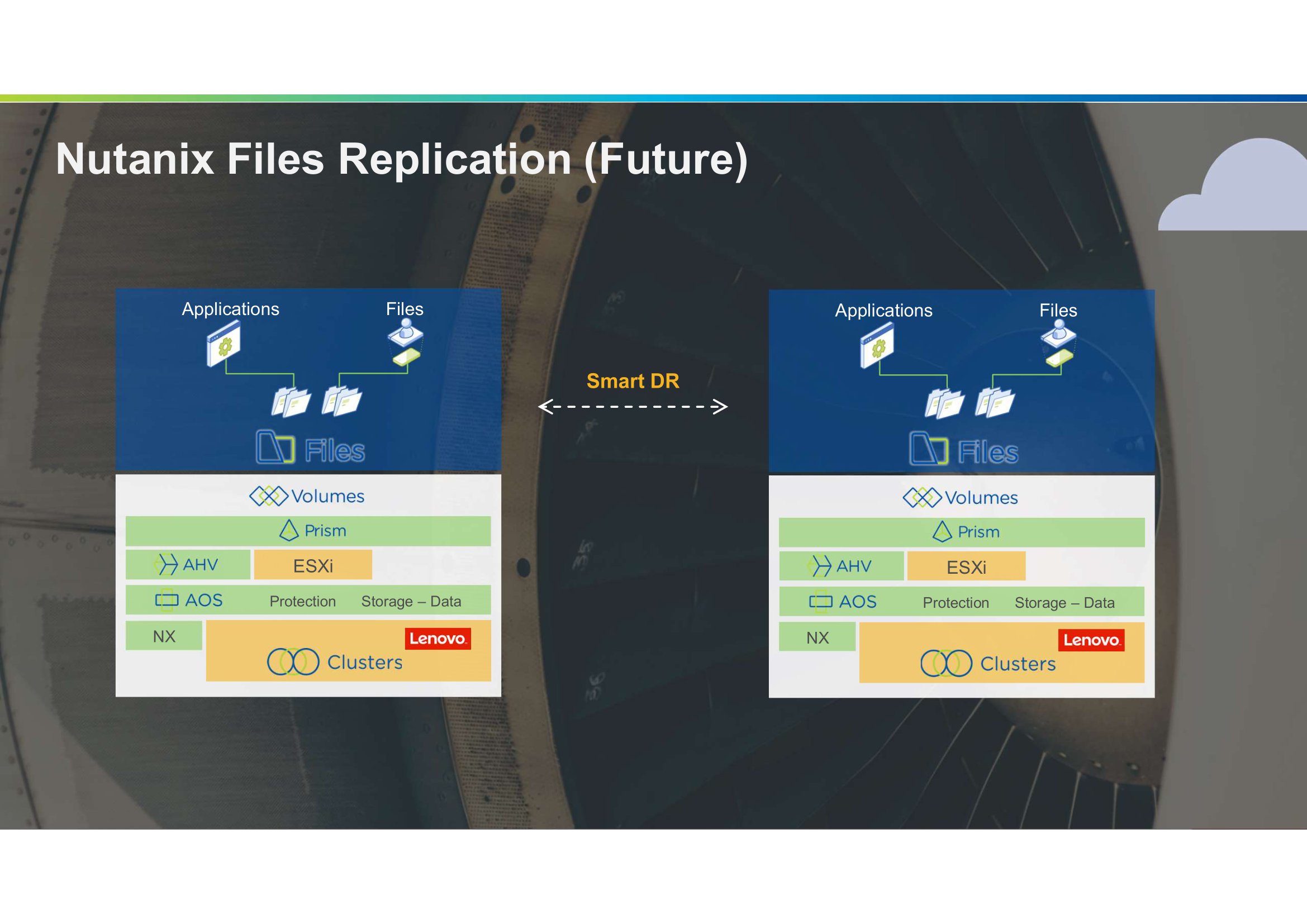 Nutanix Files Replication (Future)

Applications
Files
Files
Volumes
Prism
AHV
ESXi
AOS
Protection
Storage – Data
NX
Lenovo
Clusters

Smart DR

Applications
Files
Files
Volumes
Prism
AHV
ESXi
AOS
Protection
Storage – Data
NX
Lenovo
Clusters